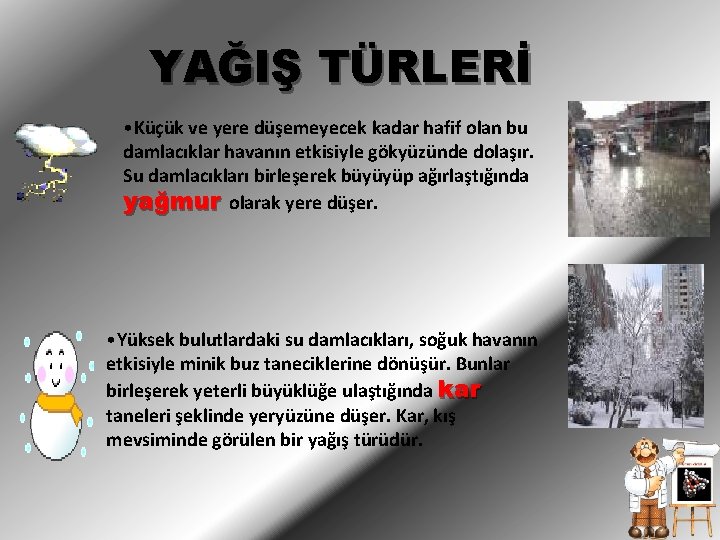 YAĞIŞ TÜRLERİ

•Küçük ve yere düşemeyecek kadar hafif olan bu damlacıklar havanın etkisiyle gökyüzünde dolaşır. Su damlacıkları birleşerek büyüyüp ağırlaştığında yağmur olarak yere düşer.

•Yüksek bulutlardaki su damlacıkları, soğuk havanın etkisiyle minik buz taneciklerine dönüşür. Bunlar birleşerek yeterli büyüklüğe ulaştığında kar taneleri şeklinde yeryüzüne düşer. Kar, kış mevsiminde görülen bir yağış türüdür.